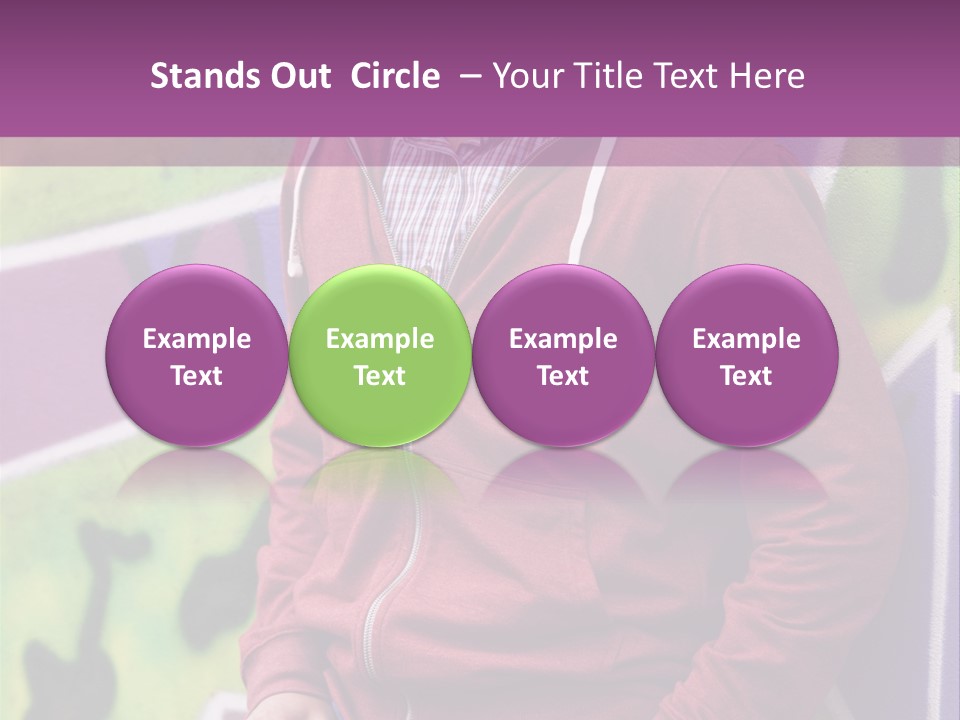 Stands Out Circle – Your Title Text Here

Example Text

Example Text

Example Text

Example Text